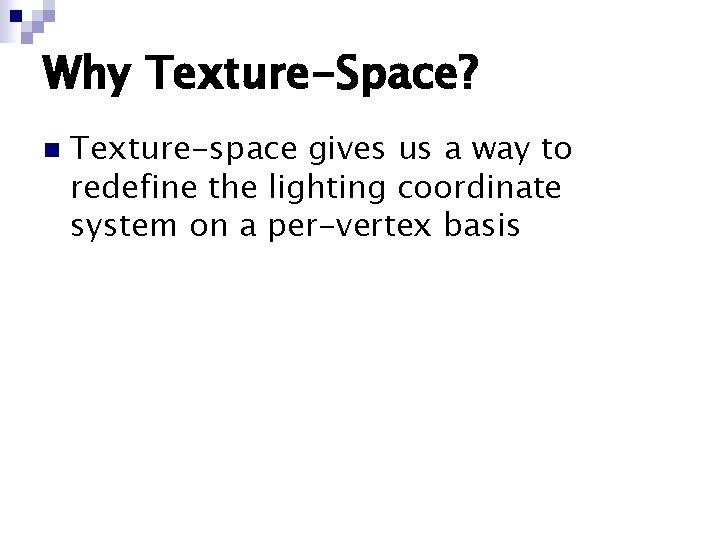 Why Texture-Space?

Texture-space gives us a way to redefine the lighting coordinate system on a per-vertex basis